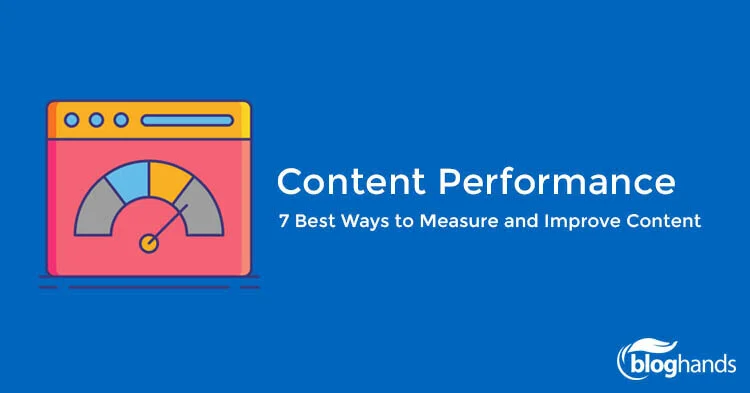 Content Performance

7 Best Ways to Measure and Improve Content

bloghands